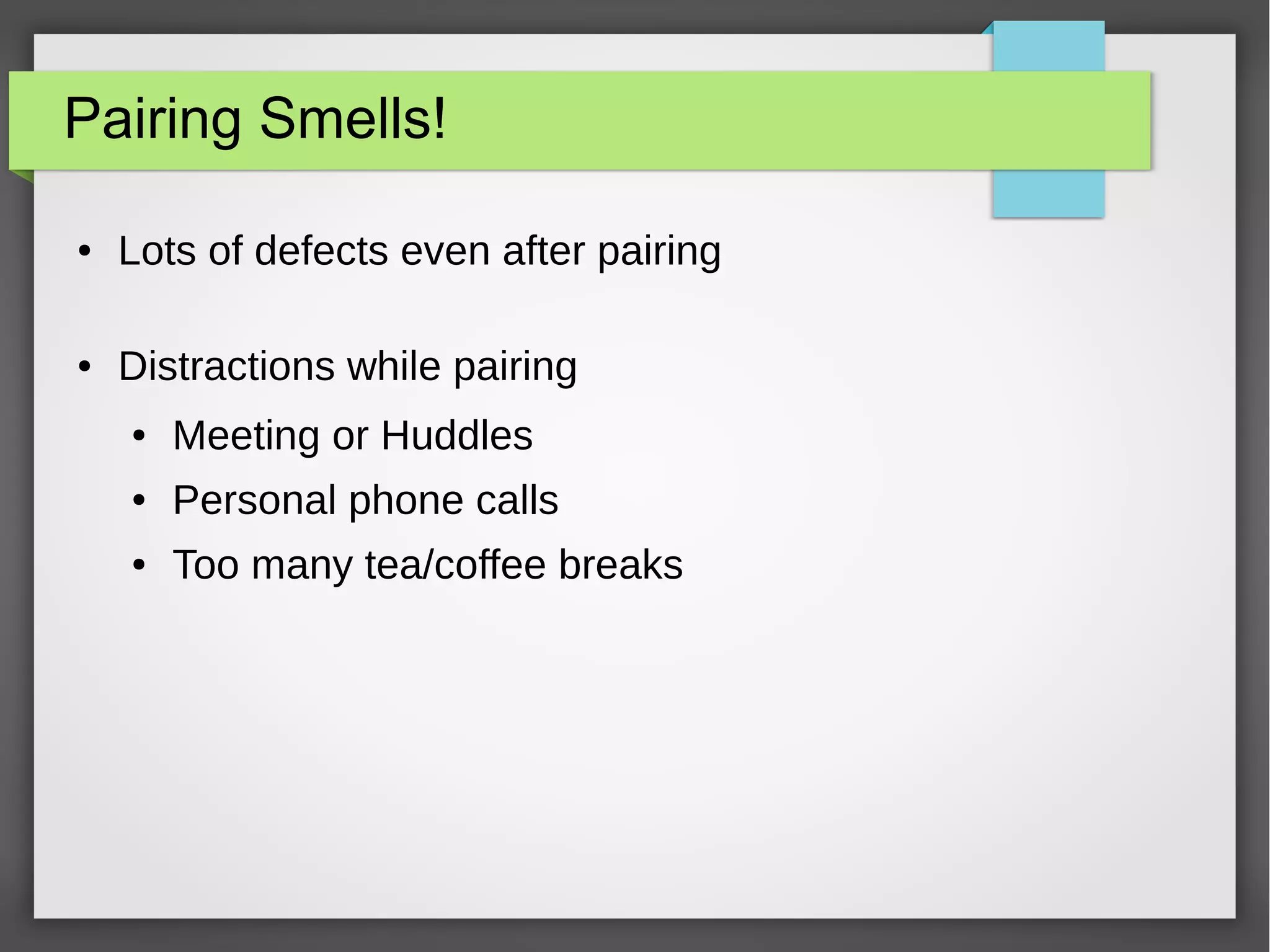 Pairing Smells!

• Lots of defects even after pairing

• Distractions while pairing
  • Meeting or Huddles
  • Personal phone calls
  • Too many tea/coffee breaks